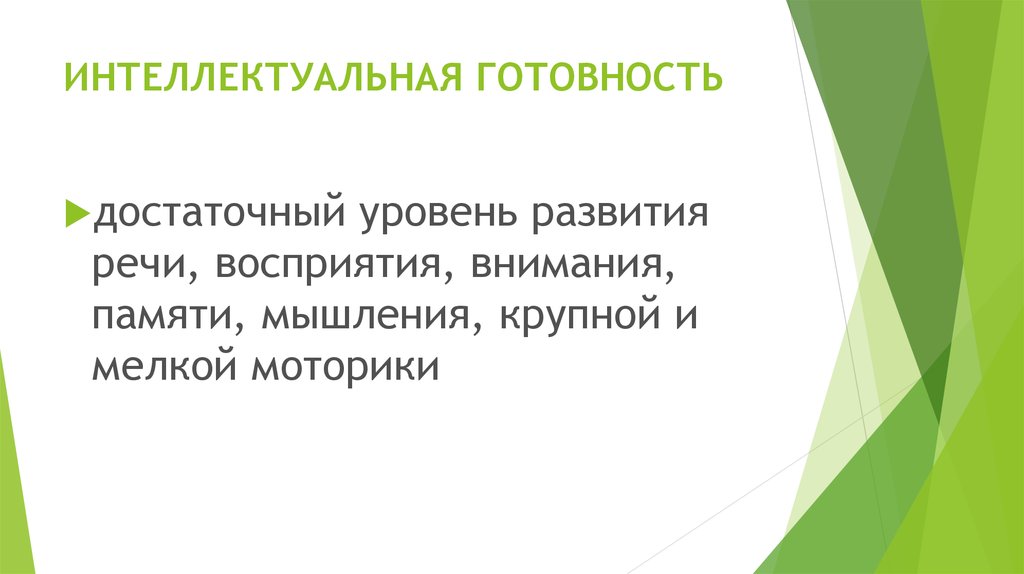 ИНТЕЛЛЕКТУАЛЬНАЯ ГОТОВНОСТЬ

достаточный уровень развития речи, восприятия, внимания, памяти, мышления, крупной и мелкой моторики